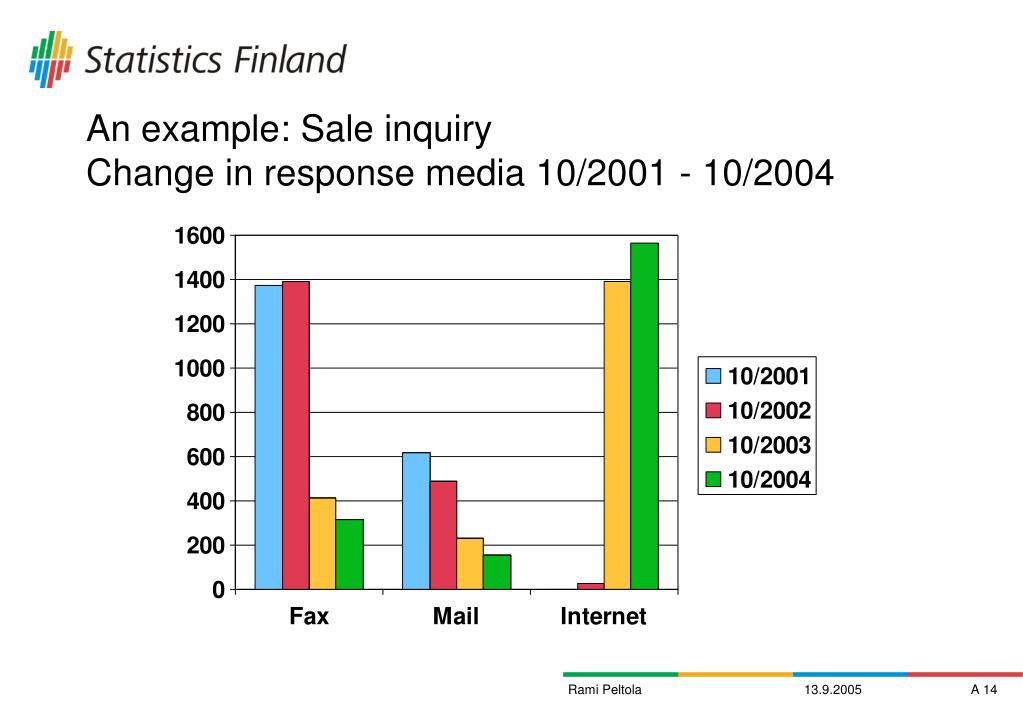 Statistics Finland

An example: Sale inquiry
Change in response media 10/2001 - 10/2004

1600
1400
1200
1000
800
600
400
200
0

Fax
Mail
Internet

10/2001
10/2002
10/2003
10/2004

Rami Peltola
13.9.2005
A 14